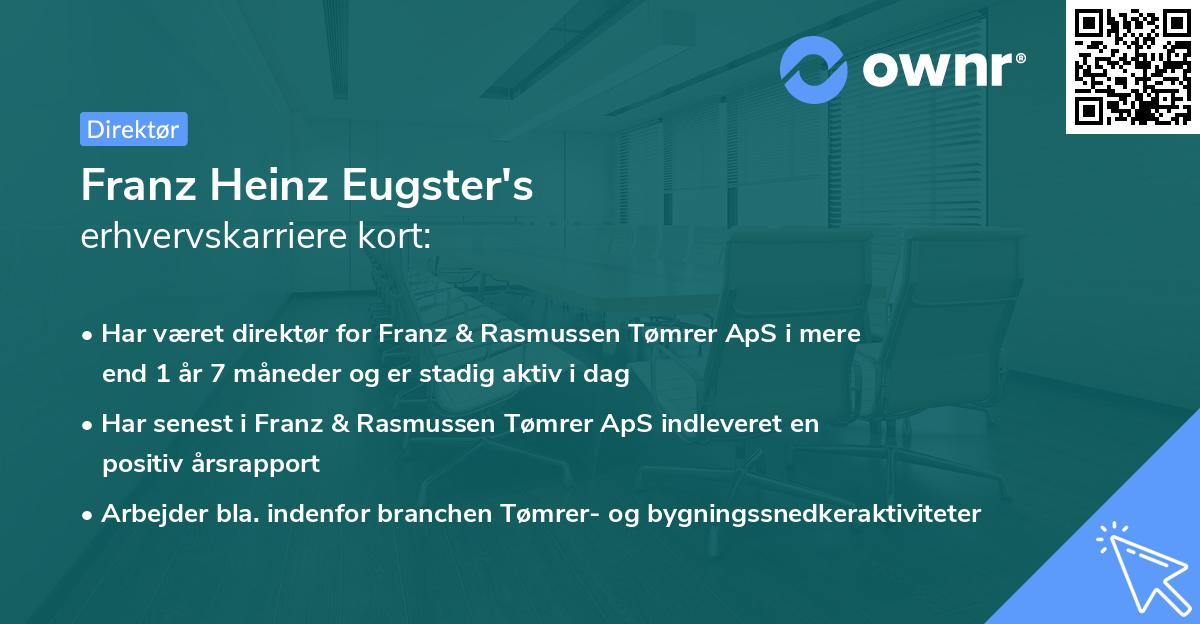 ownr®

Direktør

Franz Heinz Eugster's
erhvervskarriere kort:

• Har været direktør for Franz & Rasmussen Tømrer ApS i mere end 1 år 7 måneder og er stadig aktiv i dag

• Har senest i Franz & Rasmussen Tømrer ApS indleveret en positiv årsrapport

• Arbejder bla. indenfor branchen Tømrer- og bygningssnedkeraktiviteter